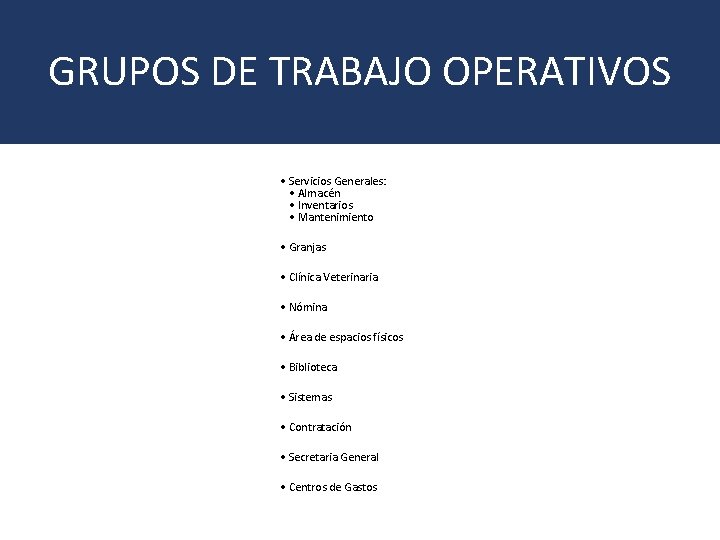 GRUPOS DE TRABAJO OPERATIVOS

• Servicios Generales:
  • Almacén
  • Inventarios
  • Mantenimiento

• Granjas

• Clínica Veterinaria

• Nómina

• Área de espacios físicos

• Biblioteca

• Sistemas

• Contratación

• Secretaria General

• Centros de Gastos